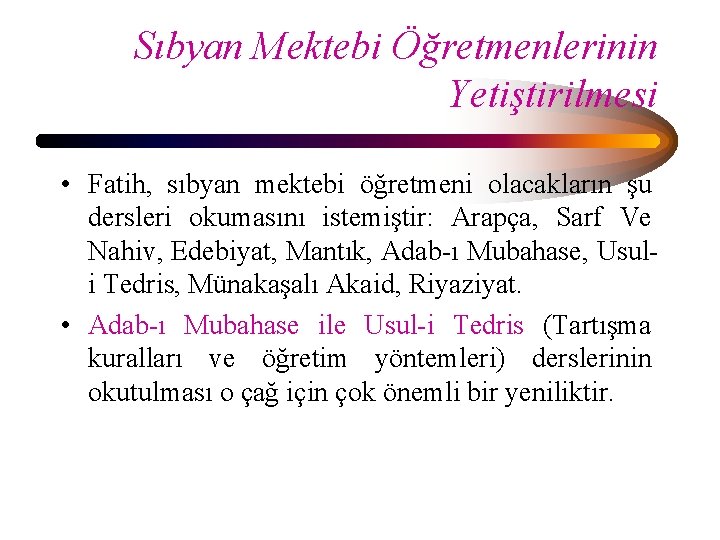 Sıbyan Mektebi Öğretmenlerinin Yetiştirilmesi

• Fatih, sıbyan mektebi öğretmeni olacakların şu dersleri okumasını istemiştir: Arapça, Sarf Ve Nahiv, Edebiyat, Mantık, Adab-ı Mubahase, Usul-i Tedris, Münakaşalı Akaid, Riyaziyat.

• Adab-ı Mubahase ile Usul-i Tedris (Tartışma kuralları ve öğretim yöntemleri) derslerinin okutulması o çağ için çok önemli bir yeniliktir.